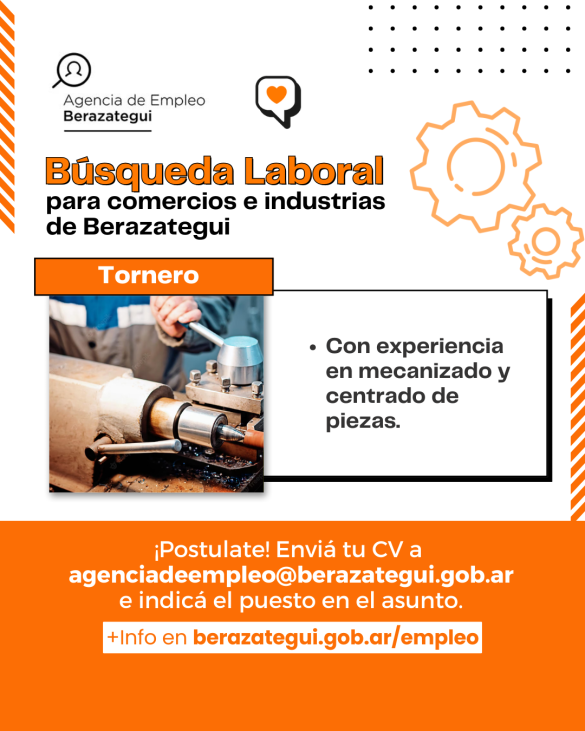 Agencia de Empleo
Berazategui

Búsqueda Laboral
para comercios e industrias de Berazategui

Tornero

• Con experiencia en mecanizado y centrado de piezas.

¡Postulate! Enviá tu CV a agenciadeempleo@berazategui.gob.ar e indicá el puesto en el asunto.

+Info en berazategui.gob.ar/empleo